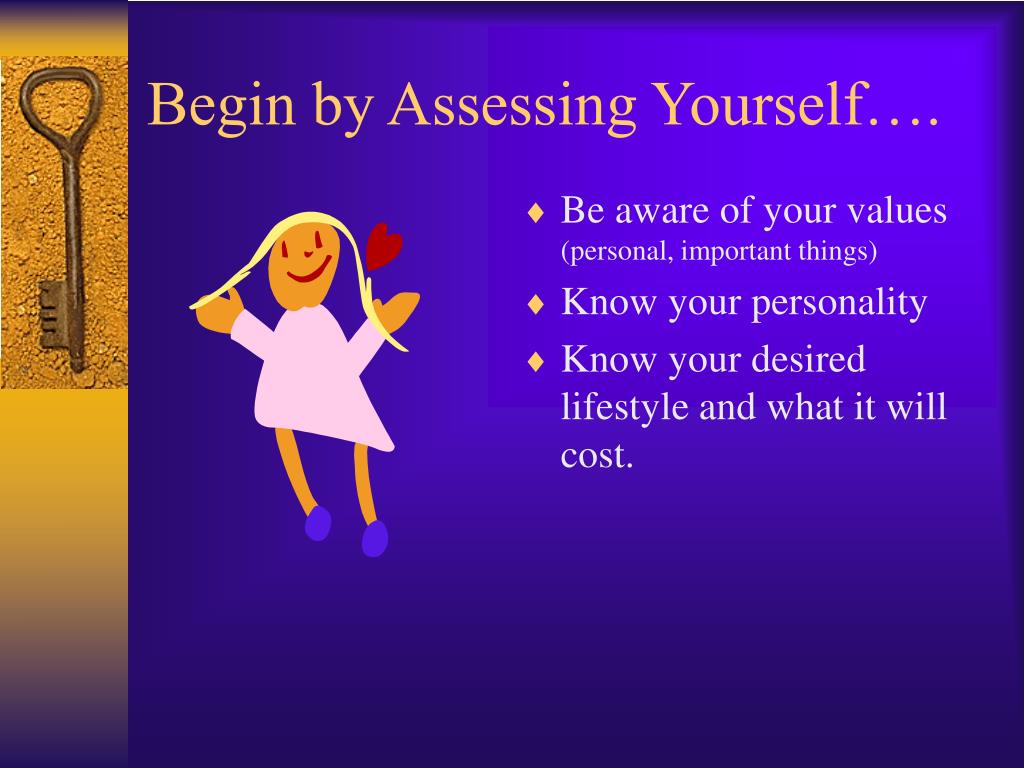 Begin by Assessing Yourself….

♦ Be aware of your values (personal, important things)
♦ Know your personality
♦ Know your desired lifestyle and what it will cost.